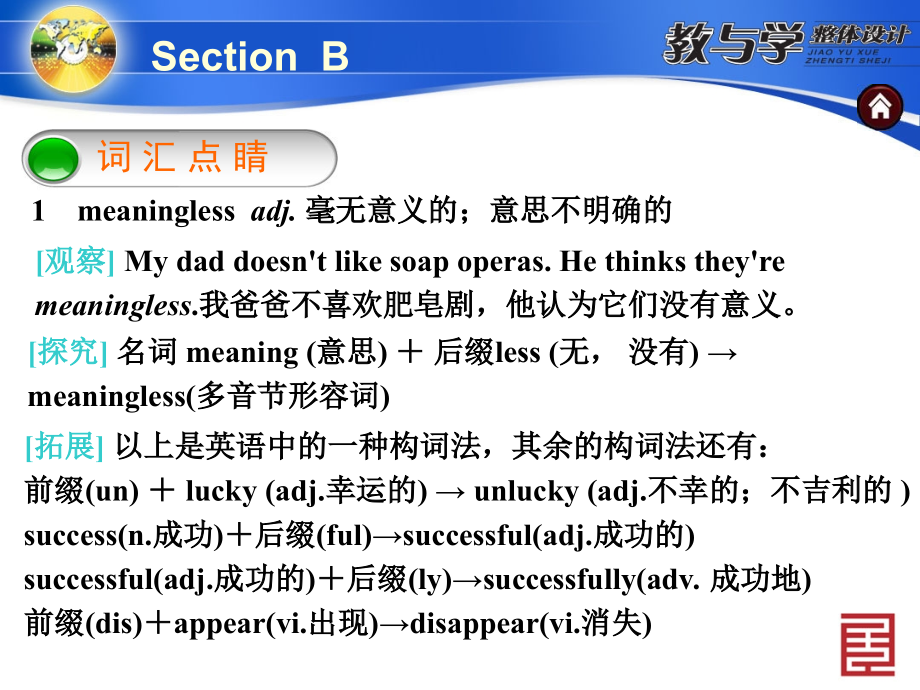 Section B

教与学 整体设计
JIAO YU XUE ZHENGTI SHEJI

词汇点睛

1 meaningless adj. 毫无意义的；意思不明确的

[观察] My dad doesn't like soap operas. He thinks they're meaningless.我爸爸不喜欢肥皂剧，他认为它们没有意义。

[探究] 名词 meaning (意思) ＋ 后缀less (无， 没有) → meaningless(多音节形容词)

[拓展] 以上是英语中的一种构词法，其余的构词法还有：
前缀(un) ＋ lucky (adj.幸运的) → unlucky (adj.不幸的；不吉利的 )
success(n.成功)＋后缀(ful)→successful(adj.成功的)
successful(adj.成功的)＋后缀(ly)→successfully(adv. 成功地)
前缀(dis)＋appear(vi.出现)→disappear(vi.消失)